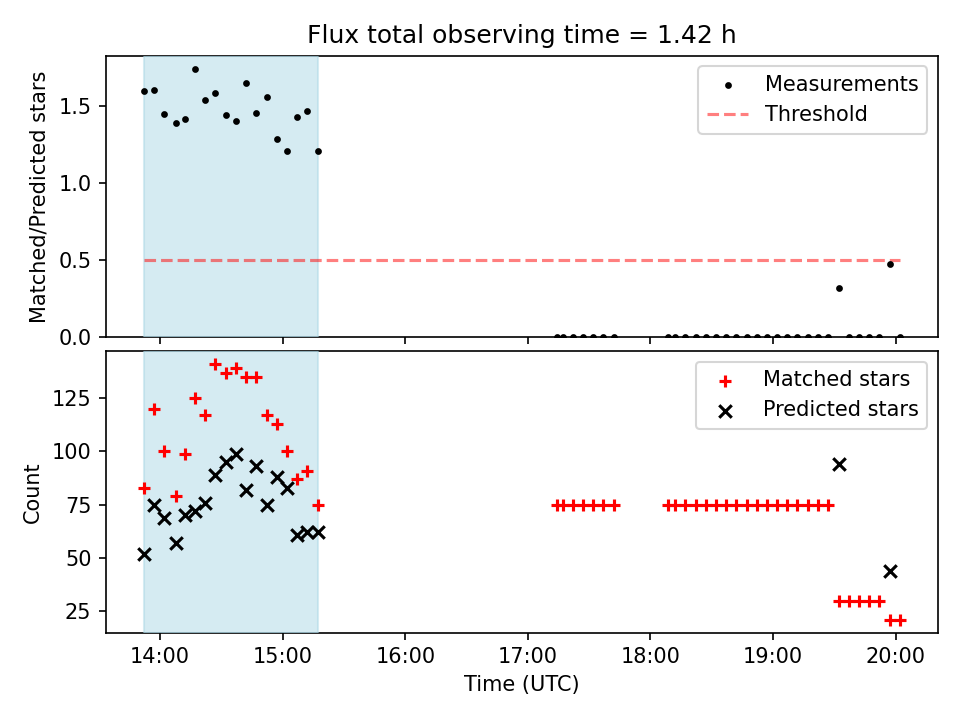 Flux total observing time = 1.42 h

Matched/Predicted stars

1.5
1.0
0.5
0.0

Measurements
Threshold

Count

125
100
75
50
25

Matched stars
Predicted stars

14:00
15:00
16:00
17:00
18:00
19:00
20:00

Time (UTC)